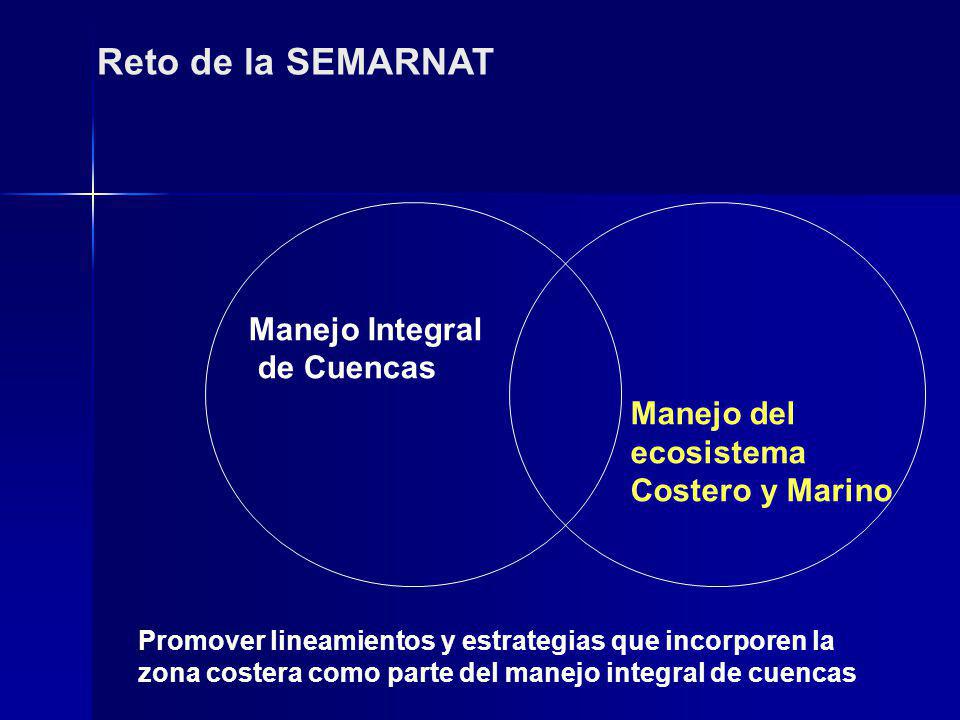 Reto de la SEMARNAT

Manejo Integral de Cuencas

Manejo del ecosistema Costero y Marino

Promover lineamientos y estrategias que incorporen la zona costera como parte del manejo integral de cuencas